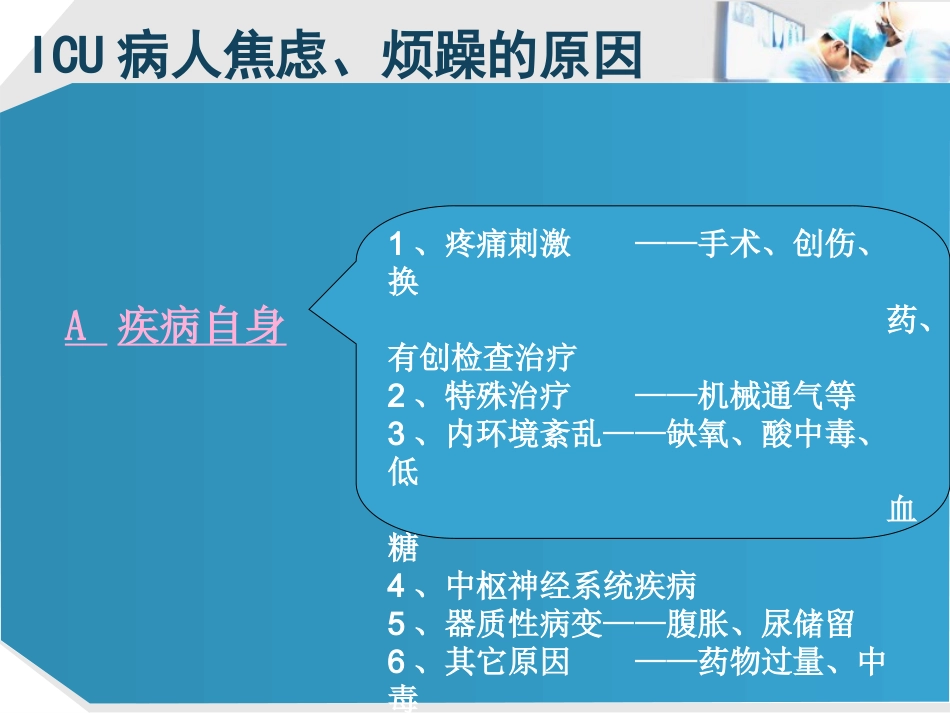 ICU病人焦虑、烦躁的原因

A 疾病自身

1、疼痛刺激 ——手术、创伤、换药、有创检查治疗
2、特殊治疗 ——机械通气等
3、内环境紊乱——缺氧、酸中毒、低血糖
4、中枢神经系统疾病
5、器质性病变——腹胀、尿储留
6、其它原因 ——药物过量、中毒